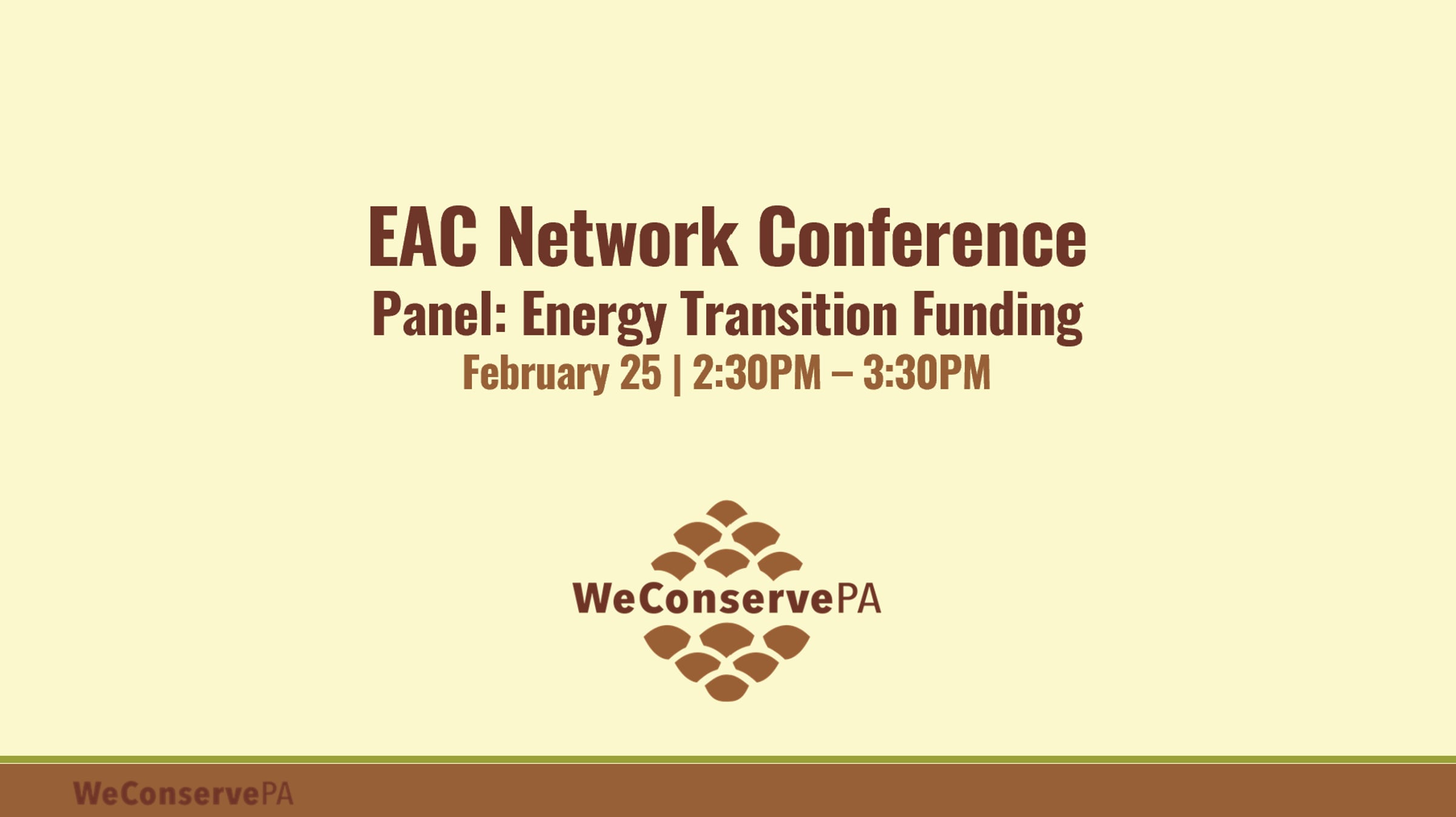 EAC Network Conference

Panel: Energy Transition Funding

February 25 | 2:30PM – 3:30PM

WeConservePA

WeConservePA